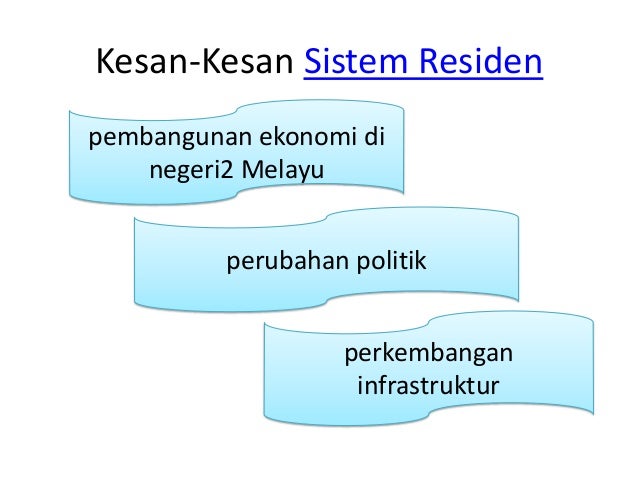 Kesan-Kesan Sistem Residen

pembangunan ekonomi di negeri2 Melayu

perubahan politik

perkembangan infrastruktur